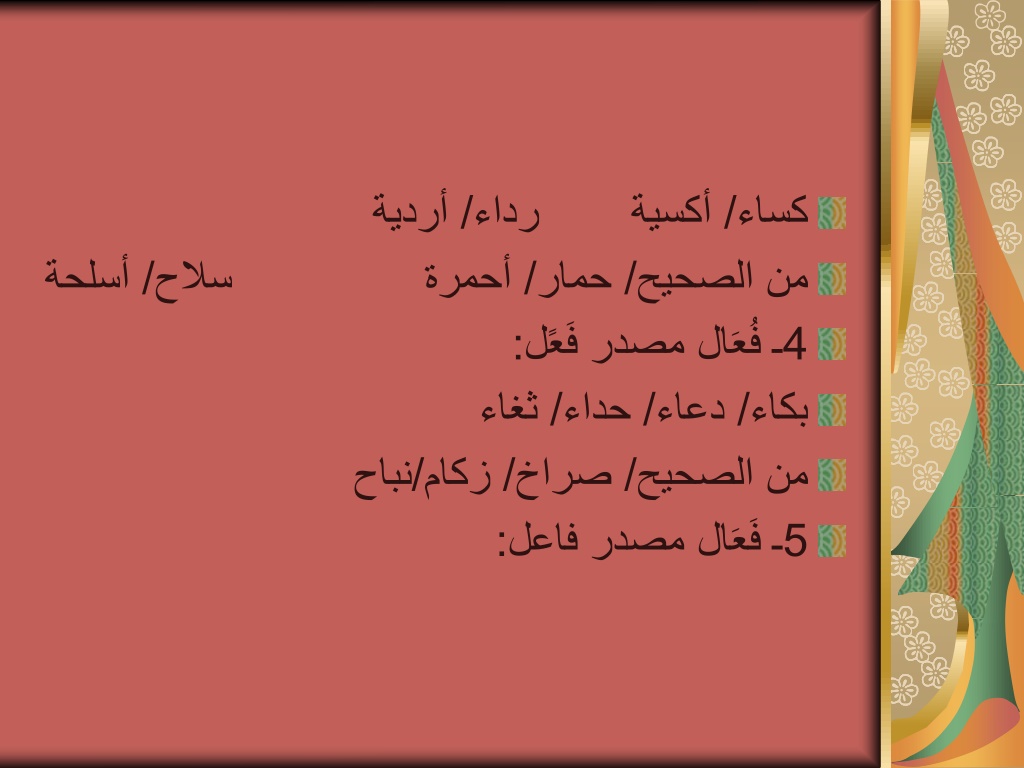 كساء/ أكسية رداء/ أردية

من الصحيح/ حمار/ أحمرة سلاح/ أسلحة

4ـ فُعَال مصدر فَعًل:

بكاء/ دعاء/ حداء/ ثغاء

من الصحيح/ صراخ/ زكام/نباح

5ـ فَعَال مصدر فاعل: